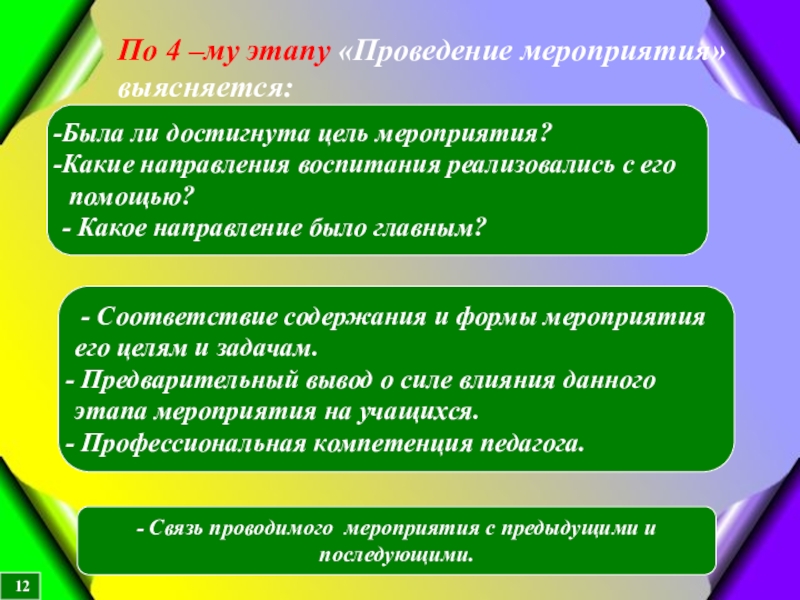 По 4 –му этапу «Проведение мероприятия» выясняется:

-Была ли достигнута цель мероприятия?
-Какие направления воспитания реализовались с его помощью?
- Какое направление было главным?

- Соответствие содержания и формы мероприятия его целям и задачам.
- Предварительный вывод о силе влияния данного этапа мероприятия на учащихся.
- Профессиональная компетенция педагога.

- Связь проводимого мероприятия с предыдущими и последующими.

12